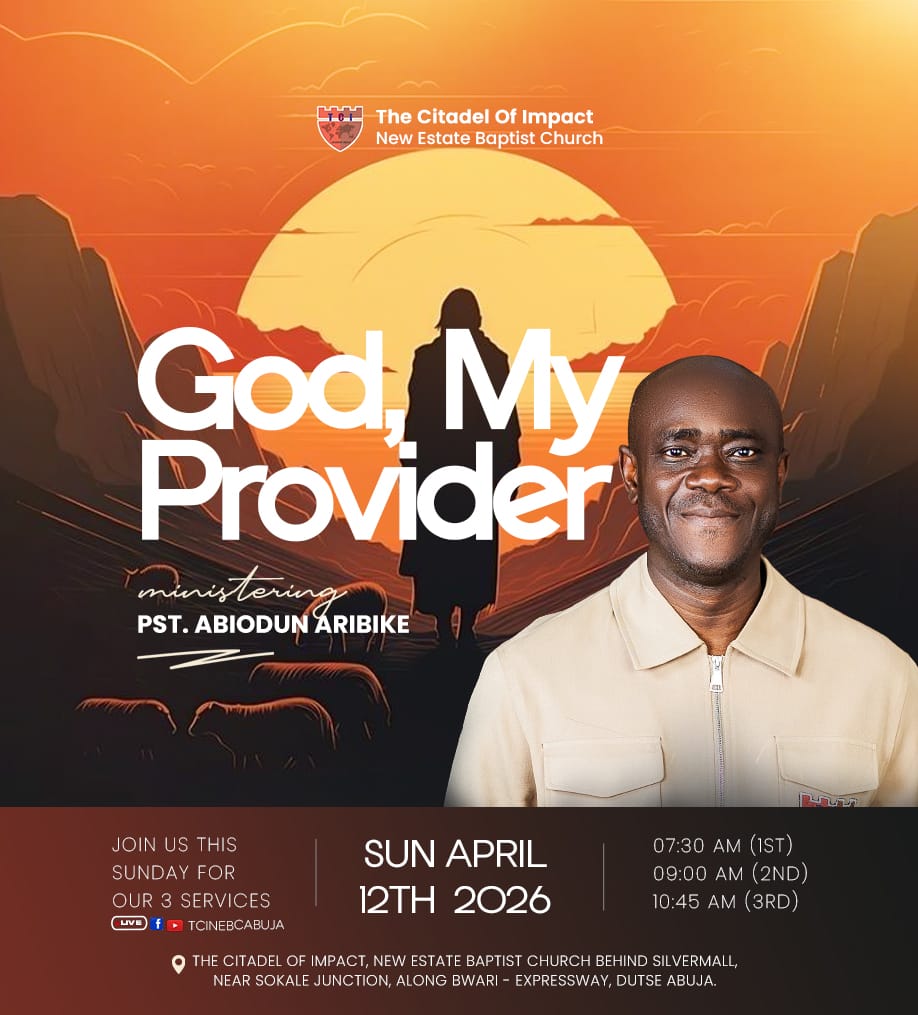 TCI
The Citadel Of Impact
New Estate Baptist Church

God, My Provider

ministering
PST. ABIODUN ARIBIKE

JOIN US THIS SUNDAY FOR OUR 3 SERVICES

LIVE TCINEBCABUJA

SUN APRIL 12TH 2026

07:30 AM (1ST)
09:00 AM (2ND)
10:45 AM (3RD)

THE CITADEL OF IMPACT, NEW ESTATE BAPTIST CHURCH BEHIND SILVERMALL, NEAR SOKALE JUNCTION, ALONG BWARI - EXPRESSWAY, DUTSE ABUJA.